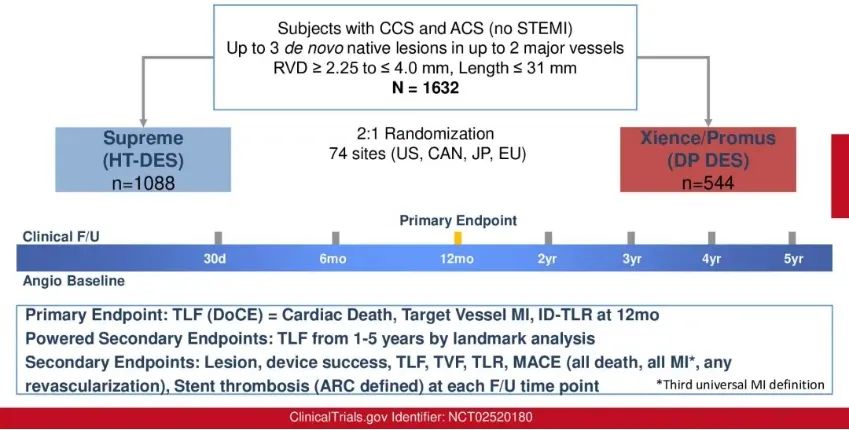 Subjects with CCS and ACS (no STEMI)
Up to 3 de novo native lesions in up to 2 major vessels
RVD ≥ 2.25 to ≤ 4.0 mm, Length ≤ 31 mm
N = 1632

Supreme
(HT-DES)
n=1088

2:1 Randomization
74 sites (US, CAN, JP, EU)

Xience/Promus
(DP DES)
n=544

Primary Endpoint

Clinical F/U

30d
6mo
12mo
2yr
3yr
4yr
5yr

Angio Baseline

Primary Endpoint: TLF (DoCE) = Cardiac Death, Target Vessel MI, ID-TLR at 12mo
Powered Secondary Endpoints: TLF from 1-5 years by landmark analysis
Secondary Endpoints: Lesion, device success, TLF, TVF, TLR, MACE (all death, all MI*, any revascularization), Stent thrombosis (ARC defined) at each F/U time point

*Third universal MI definition

ClinicalTrials.gov Identifier: NCT02520180